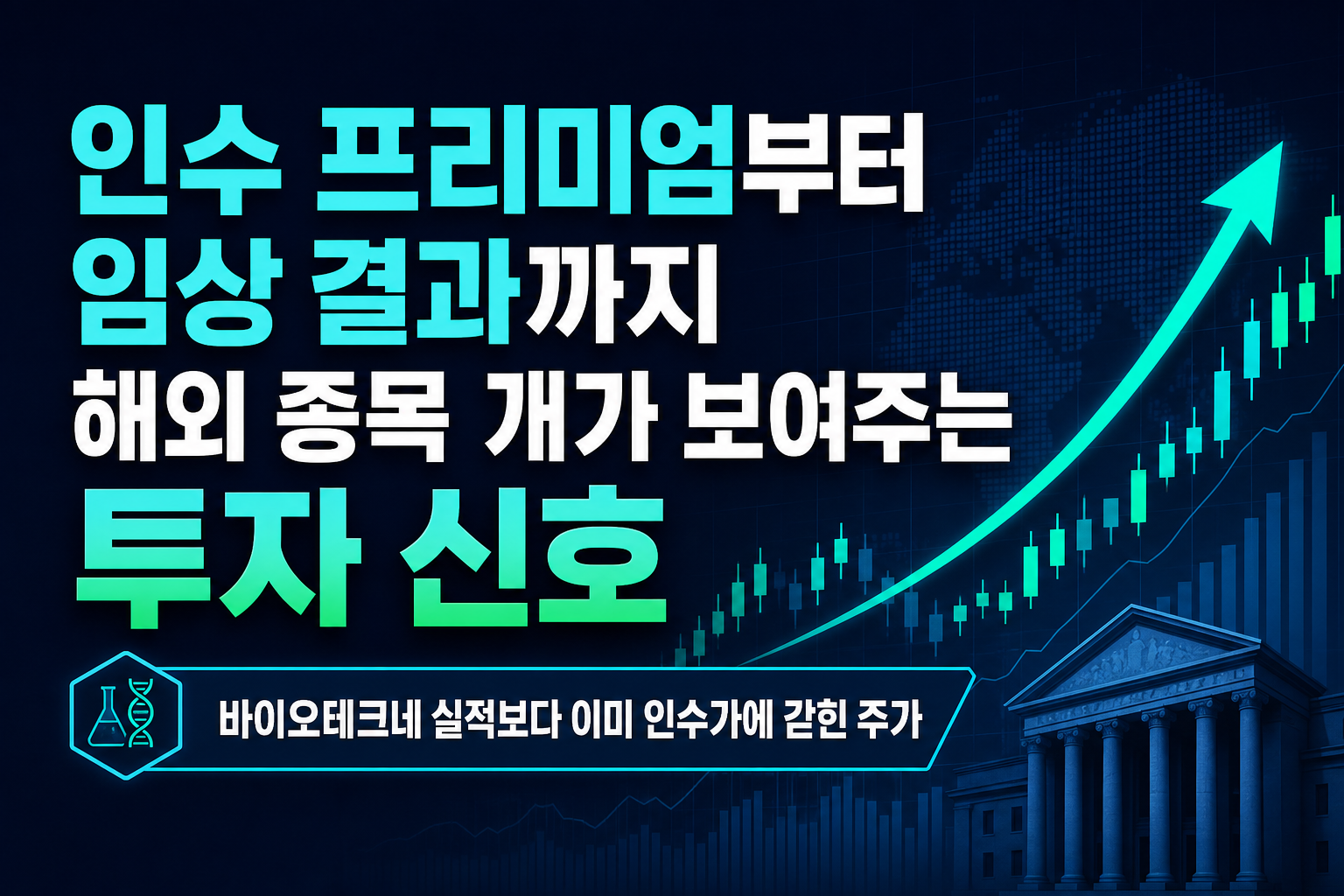 인수 프리미엄부터
임상 결과까지
해외 종목 개가 보여주는
투자 신호

바이오테크네 실적보다 이미 인수가에 갇힌 주가